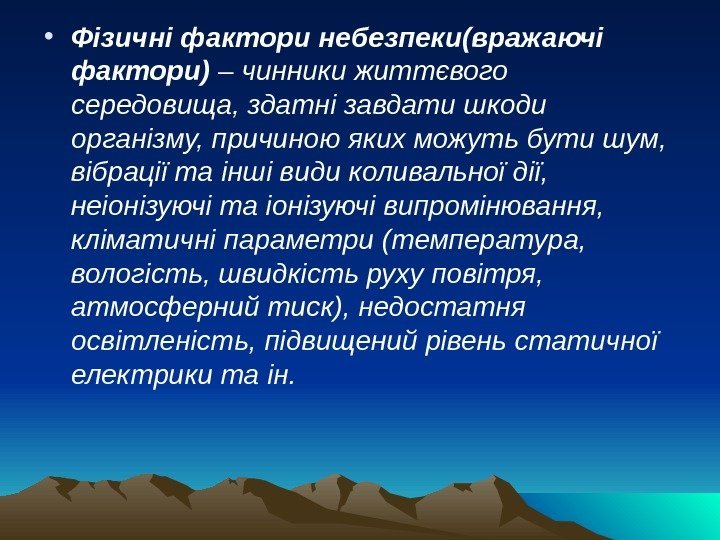 • Фізичні фактори небезпеки(вражаючі фактори) – чинники життєвого середовища, здатні завдати шкоди організму, причиною яких можуть бути шум, вібрації та інші види коливальної дії, неіонізуючі та іонізуючі випромінювання, кліматичні параметри (температура, вологість, швидкість руху повітря, атмосферний тиск), недостатня освітленість, підвищений рівень статичної електрики та ін.